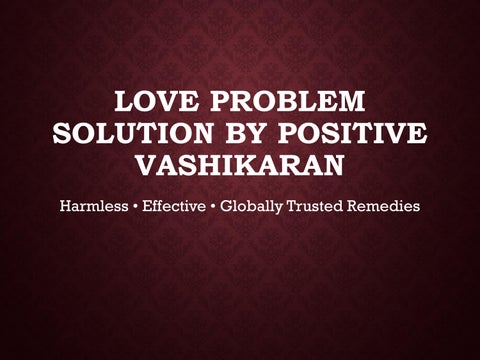 LOVE PROBLEM SOLUTION BY POSITIVE VASHIKARAN

Harmless • Effective • Globally Trusted Remedies